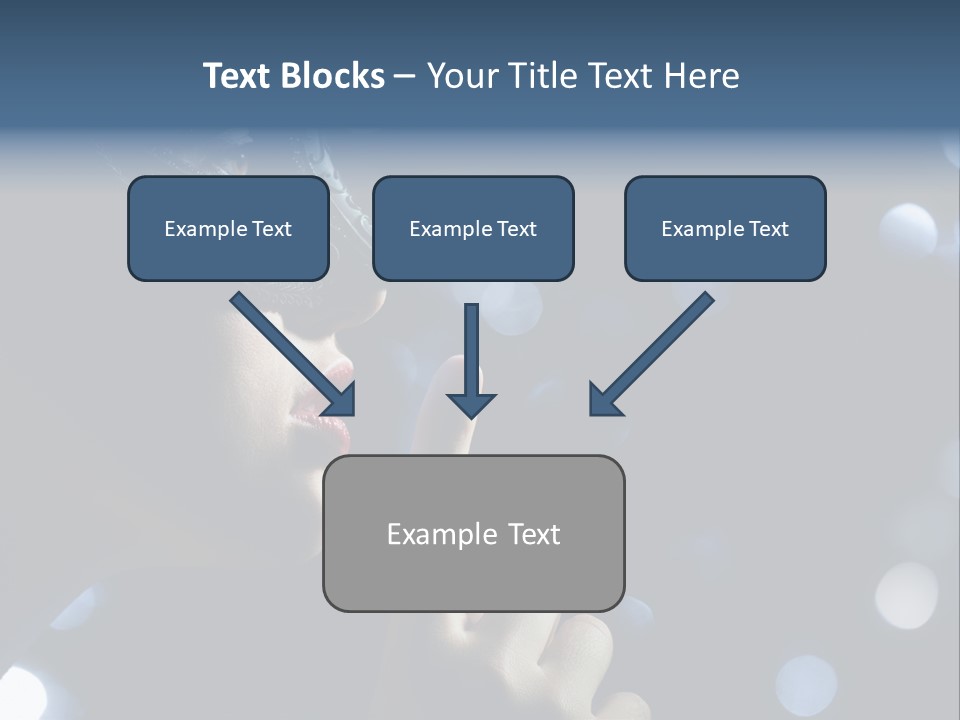 Text Blocks – Your Title Text Here

Example Text

Example Text

Example Text

Example Text